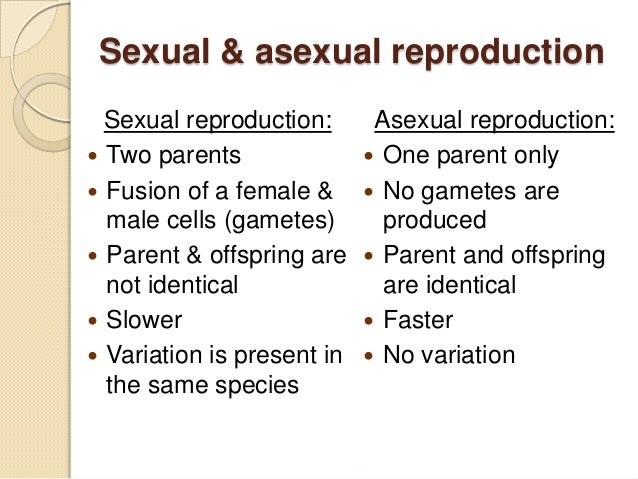 Sexual & asexual reproduction

Sexual reproduction:
• Two parents
• Fusion of a female & male cells (gametes)
• Parent & offspring are not identical
• Slower
• Variation is present in the same species

Asexual reproduction:
• One parent only
• No gametes are produced
• Parent and offspring are identical
• Faster
• No variation